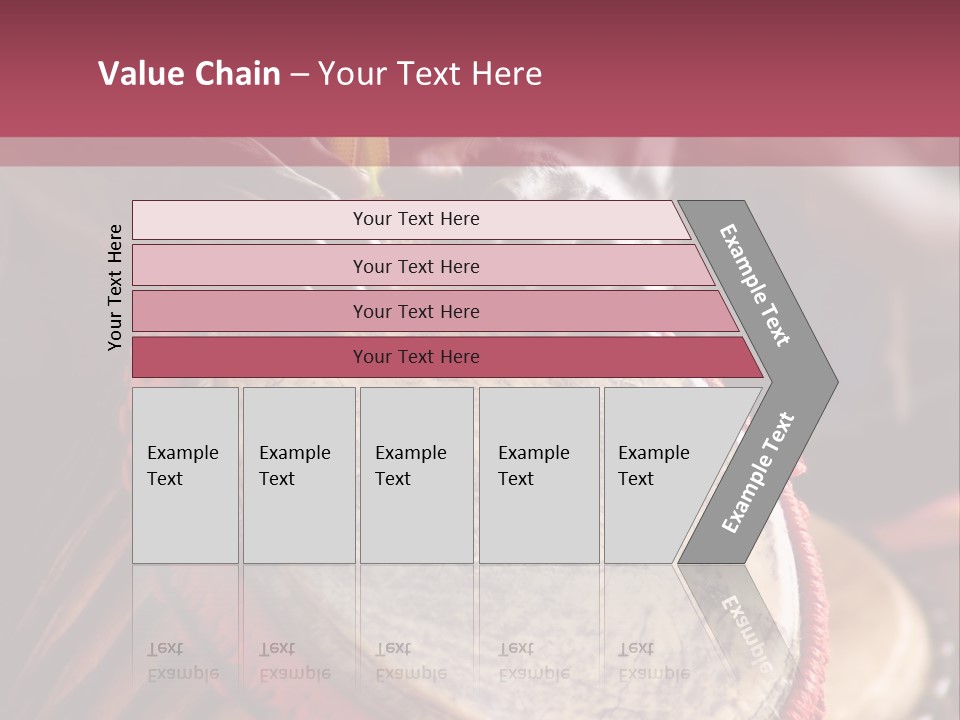 Value Chain – Your Text Here

Your Text Here

Your Text Here

Your Text Here

Your Text Here

Your Text Here

Example Text

Example Text

Example Text

Example Text

Example Text

Example Text

Example Text